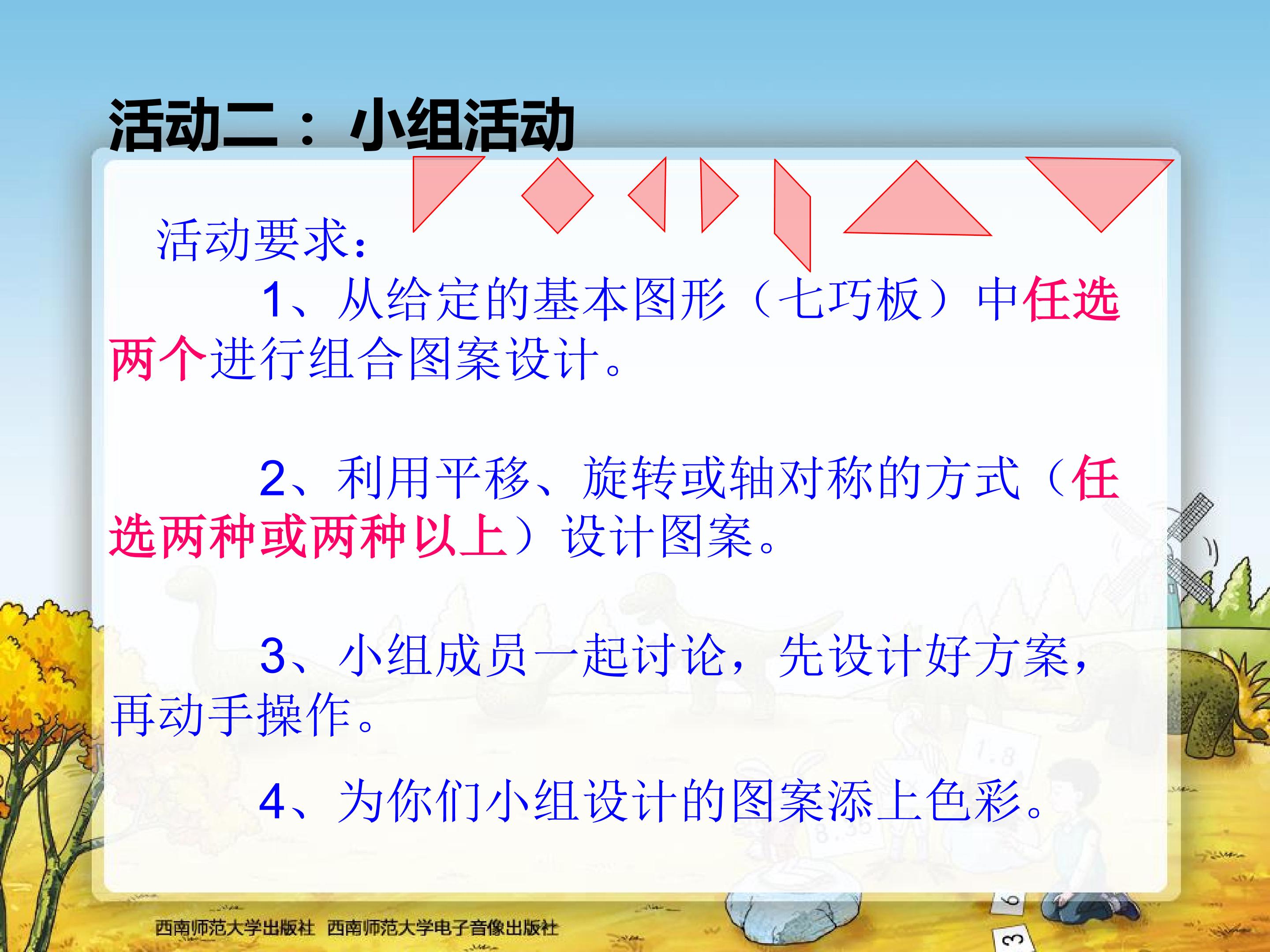 活动二：小组活动

活动要求：

1、从给定的基本图形（七巧板）中任选两个进行组合图案设计。

2、利用平移、旋转或轴对称的方式（任选两种或两种以上）设计图案。

3、小组成员一起讨论，先设计好方案，再动手操作。

4、为你们小组设计的图案添上色彩。

西南师范大学出版社 西南师范大学电子音像出版社